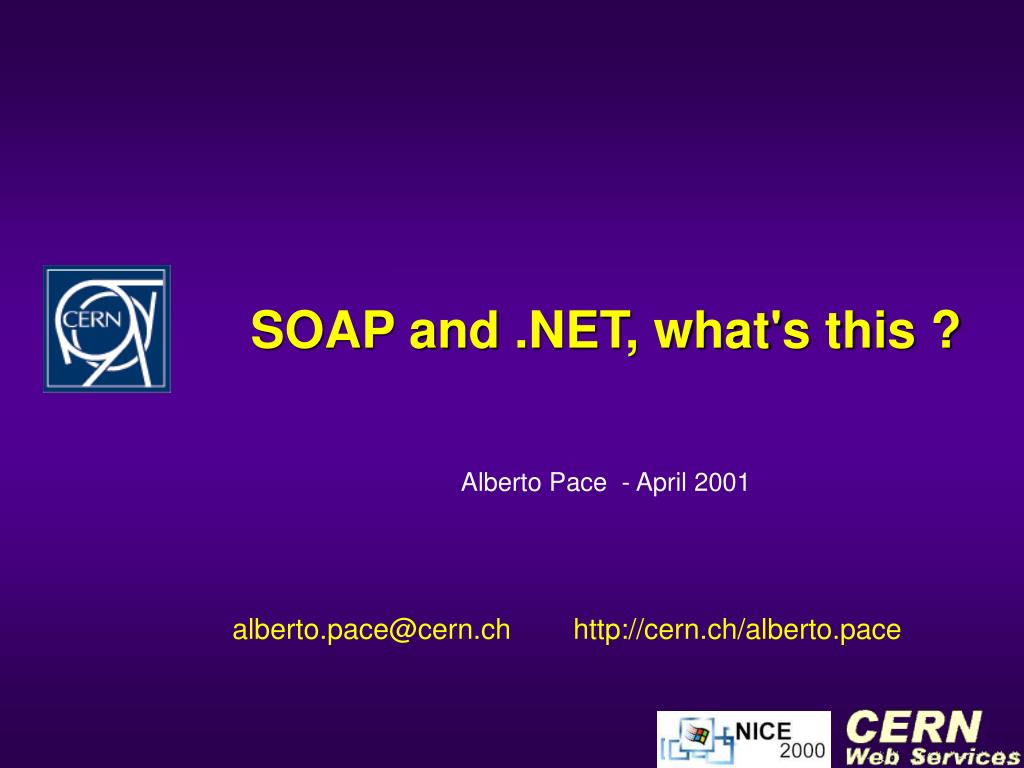 CERN

SOAP and .NET, what's this ?

Alberto Pace - April 2001

alberto.pace@cern.ch http://cern.ch/alberto.pace

NICE 2000

CERN Web Services